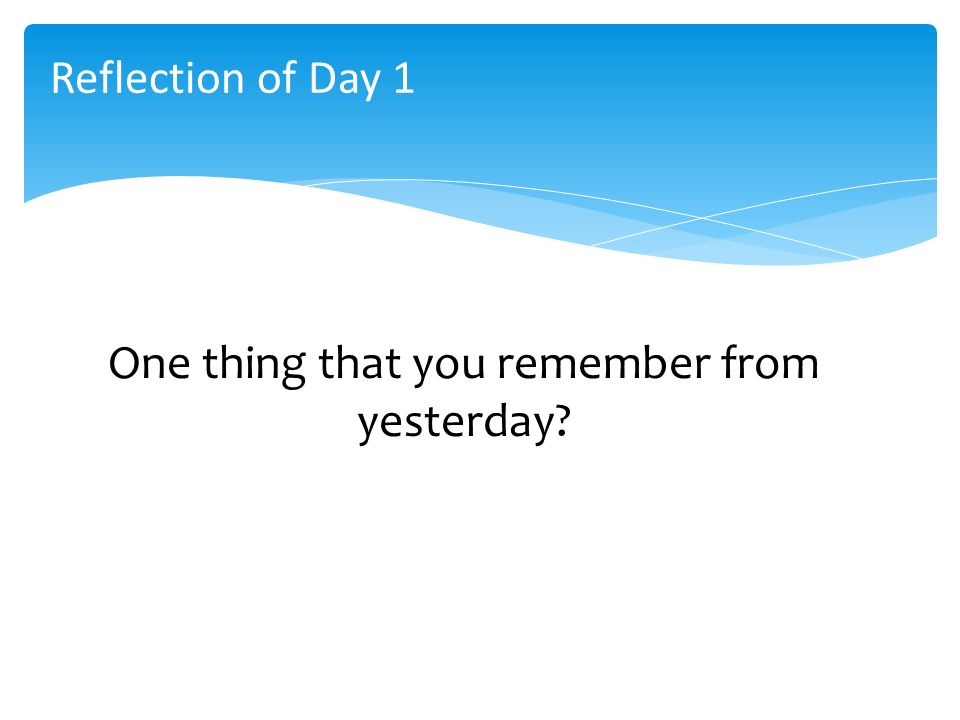 Reflection of Day 1

One thing that you remember from yesterday?